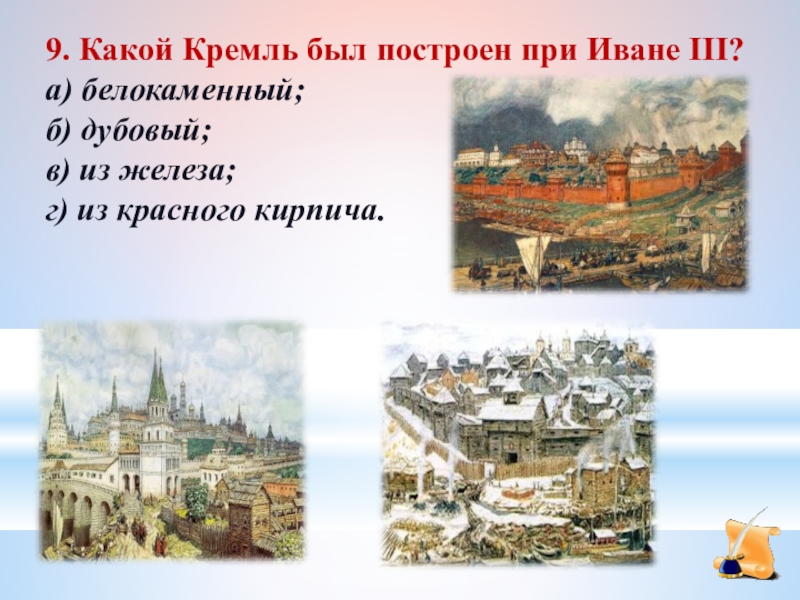 9. Какой Кремль был построен при Иване III?
а) белокаменный;
б) дубовый;
в) из железа;
г) из красного кирпича.